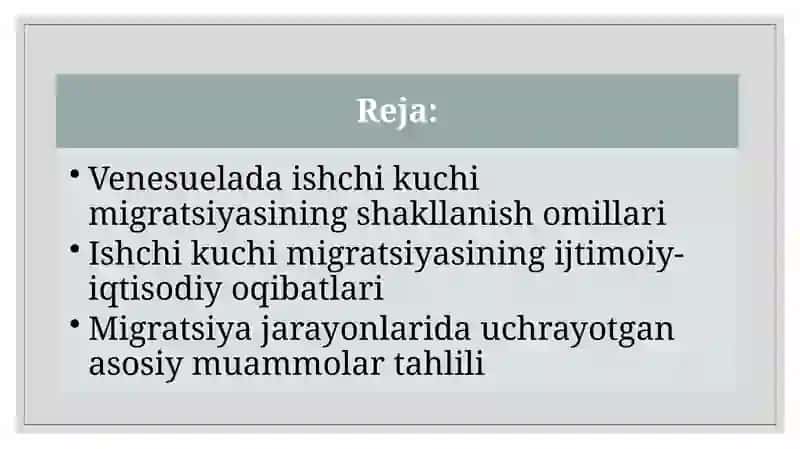 Reja:

• Venesuelada ishchi kuchi migratsiyasining shakllanish omillari
• Ishchi kuchi migratsiyasining ijtimoiy-iqtisodiy oqibatlari
• Migratsiya jarayonlarida uchrayotgan asosiy muammolar tahlili